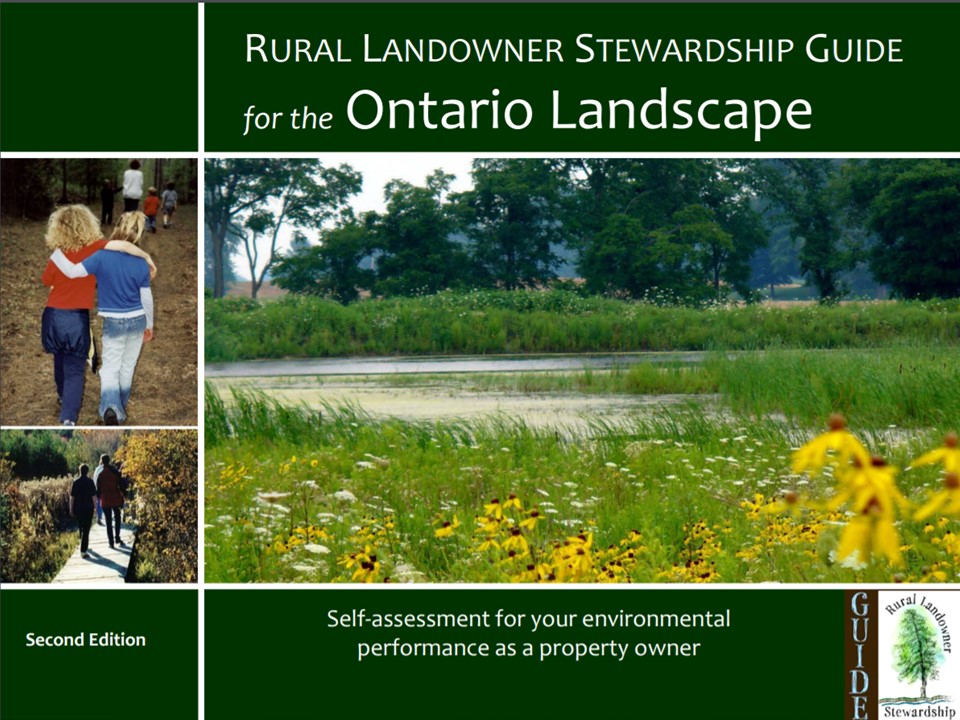 RURAL LANDOWNER STEWARDSHIP GUIDE
for the Ontario Landscape

Second Edition

Self-assessment for your environmental performance as a property owner

GUIDE
Rural Landowner
Stewardship